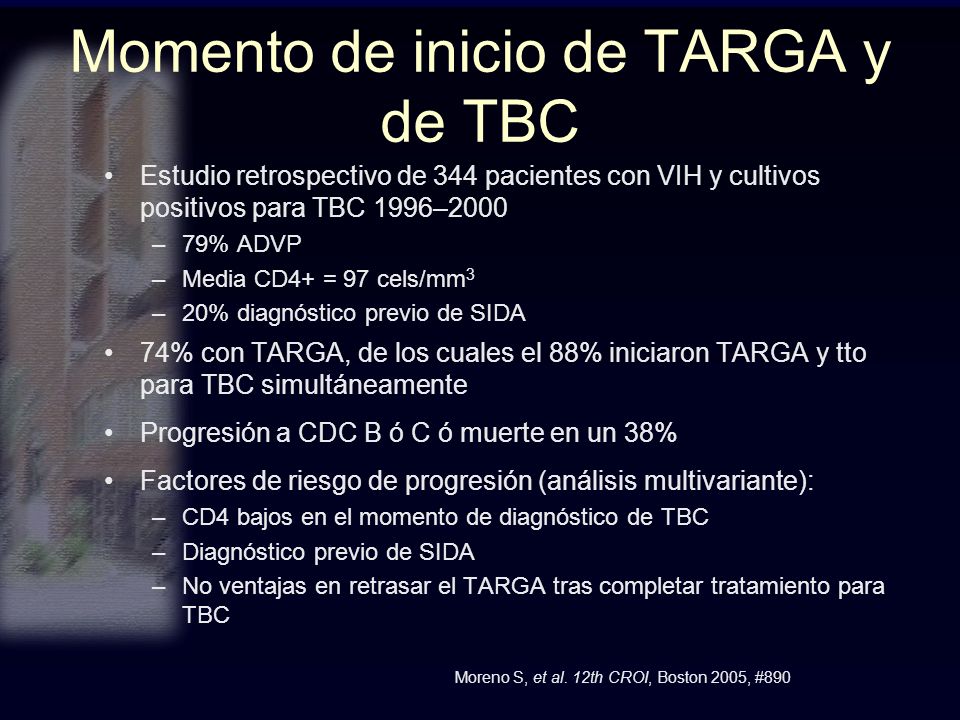 Momento de inicio de TARGA y de TBC

• Estudio retrospectivo de 344 pacientes con VIH y cultivos positivos para TBC 1996–2000
– 79% ADVP
– Media CD4+ = 97 cels/mm$^3$
– 20% diagnóstico previo de SIDA

• 74% con TARGA, de los cuales el 88% iniciaron TARGA y tto para TBC simultáneamente

• Progresión a CDC B ó C ó muerte en un 38%

• Factores de riesgo de progresión (análisis multivariante):
– CD4 bajos en el momento de diagnóstico de TBC
– Diagnóstico previo de SIDA
– No ventajas en retrasar el TARGA tras completar tratamiento para TBC

Moreno S, et al. 12th CROI, Boston 2005, #890